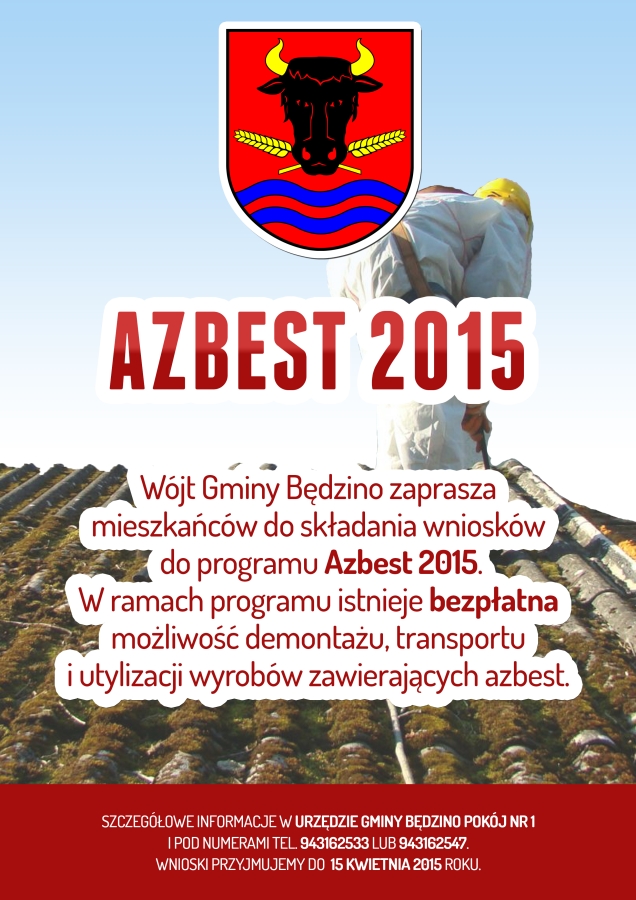 AZBEST 2015

Wójt Gminy Będzino zaprasza mieszkańców do składania wniosków do programu Azbest 2015.
W ramach programu istnieje bezpłatna możliwość demontażu, transportu i utylizacji wyrobów zawierających azbest.

SZCZEGÓŁOWE INFORMACJE W URZĘDZIE GMINY BĘDZINO POKÓJ NR 1
I POD NUMERAMI TEL. 943162533 LUB 943162547.
WNIOSKI PRZYJMUJEMY DO 15 KWIETNIA 2015 ROKU.